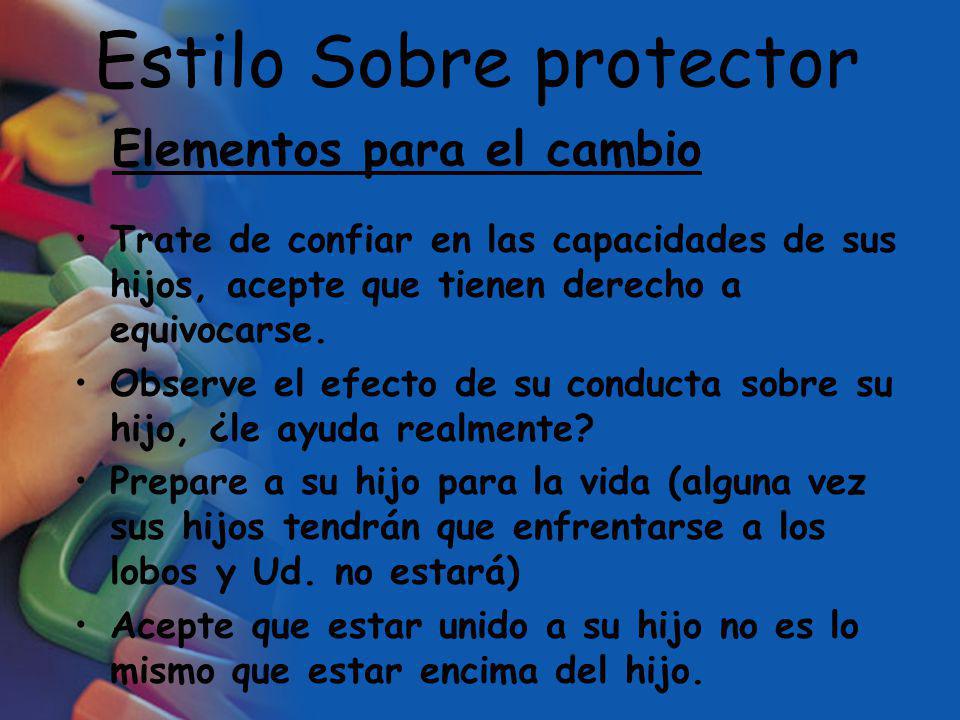 Estilo Sobre protector

Elementos para el cambio

• Trate de confiar en las capacidades de sus hijos, acepte que tienen derecho a equivocarse.

• Observe el efecto de su conducta sobre su hijo, ¿le ayuda realmente?

• Prepare a su hijo para la vida (alguna vez sus hijos tendrán que enfrentarse a los lobos y Ud. no estará)

• Acepte que estar unido a su hijo no es lo mismo que estar encima del hijo.